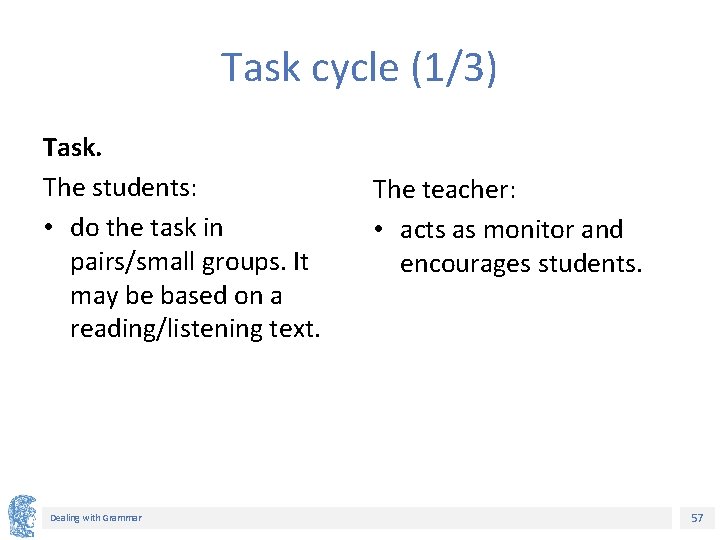 Task cycle (1/3)

Task.

The students:

• do the task in pairs/small groups. It may be based on a reading/listening text.

The teacher:

• acts as monitor and encourages students.

Dealing with Grammar

57